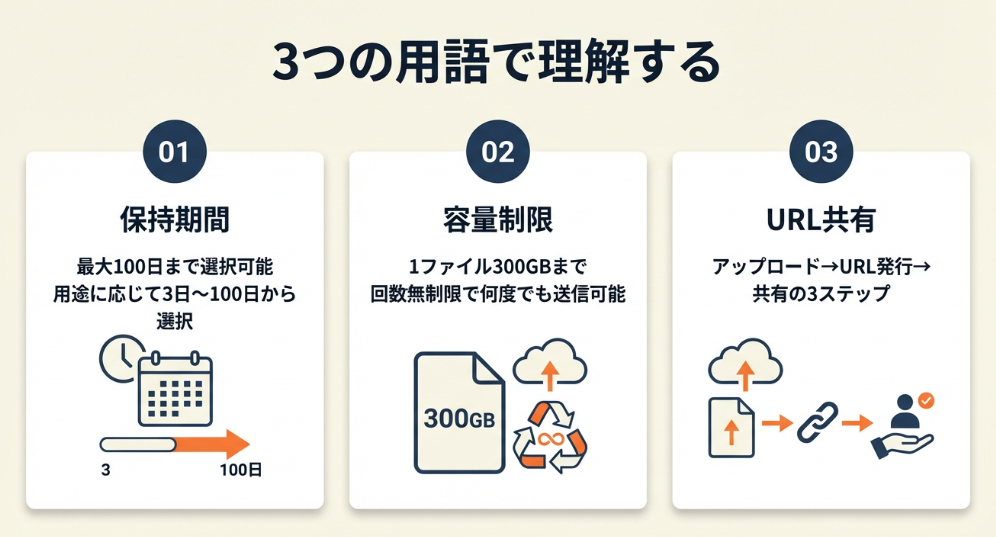 3つの用語で理解する

01

保持期間

最大100日まで選択可能
用途に応じて3日〜100日から選択

3

100日

02

容量制限

1ファイル300GBまで
回数無制限で何度でも送信可能

300GB

03

URL共有

アップロード→URL発行→共有の3ステップ